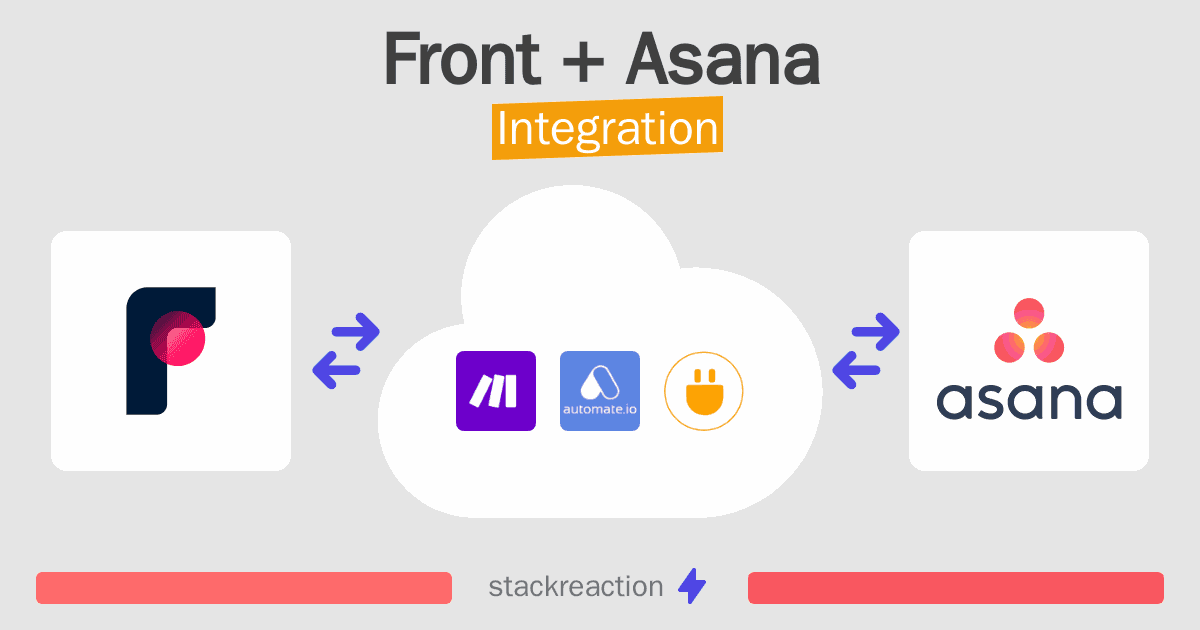 Front + Asana
Integration

automate.io

asana

stackreaction